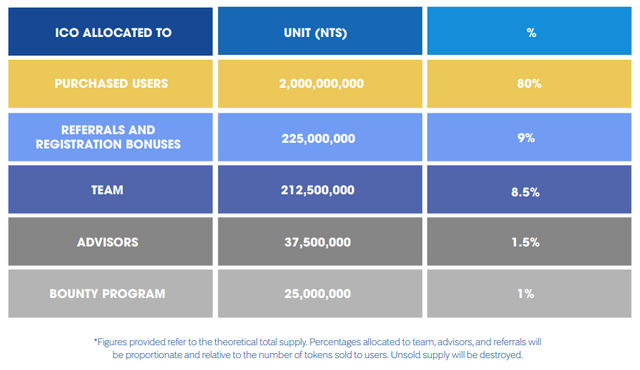 | ICO ALLOCATED TO | UNIT (NTS) | % |
|---|---|---|
| PURCHASED USERS | 2,000,000,000 | 80% |
| REFERRALS AND REGISTRATION BONUSES | 225,000,000 | 9% |
| TEAM | 212,500,000 | 8.5% |
| ADVISORS | 37,500,000 | 1.5% |
| BOUNTY PROGRAM | 25,000,000 | 1% |

*Figures provided refer to the theoretical total supply. Percentages allocated to team, advisors, and referrals will be proportionate and relative to the number of tokens sold to users. Unsold supply will be destroyed.